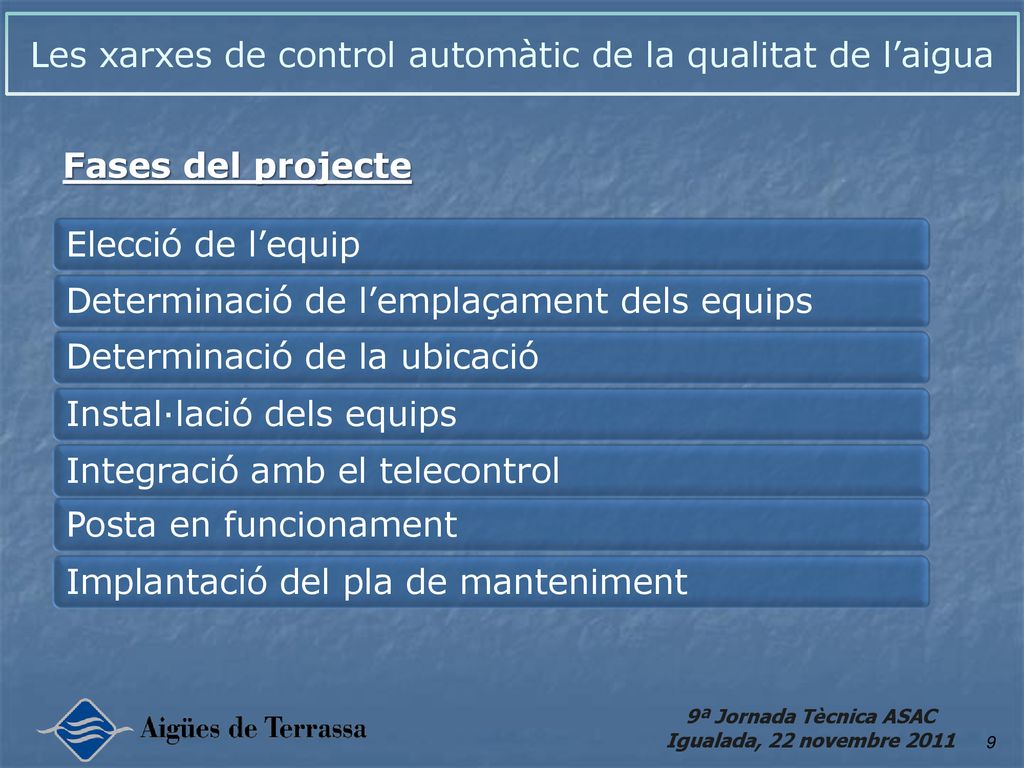 Les xarxes de control automàtic de la qualitat de l’aigua

Fases del projecte

Elecció de l’equip

Determinació de l’emplaçament dels equips

Determinació de la ubicació

Instal·lació dels equips

Integració amb el telecontrol

Posta en funcionament

Implantació del pla de manteniment

Aigües de Terrassa

9ª Jornada Tècnica ASAC
Igualada, 22 novembre 2011

9